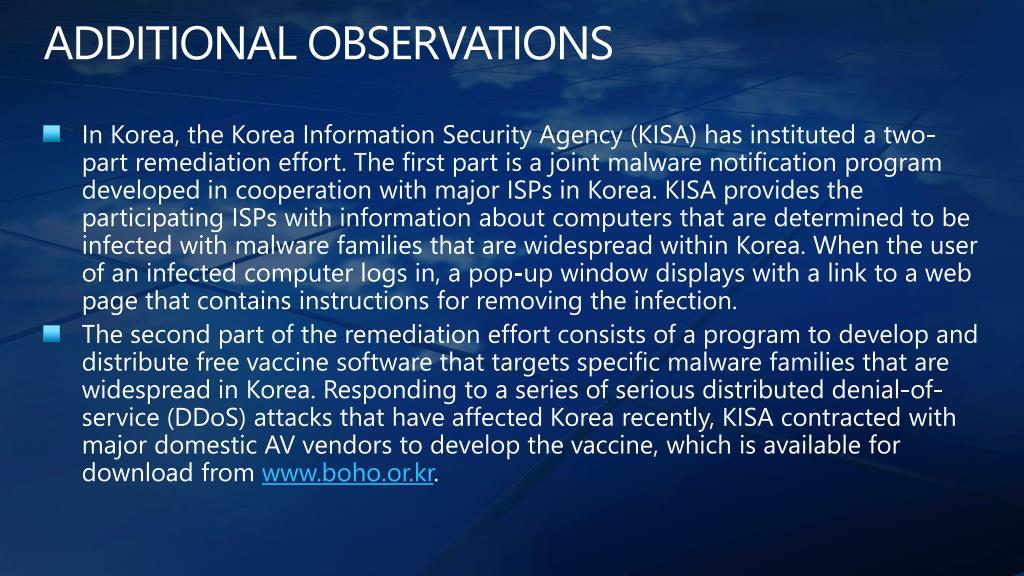 ADDITIONAL OBSERVATIONS

In Korea, the Korea Information Security Agency (KISA) has instituted a two-part remediation effort. The first part is a joint malware notification program developed in cooperation with major ISPs in Korea. KISA provides the participating ISPs with information about computers that are determined to be infected with malware families that are widespread within Korea. When the user of an infected computer logs in, a pop-up window displays with a link to a web page that contains instructions for removing the infection.

The second part of the remediation effort consists of a program to develop and distribute free vaccine software that targets specific malware families that are widespread in Korea. Responding to a series of serious distributed denial-of-service (DDoS) attacks that have affected Korea recently, KISA contracted with major domestic AV vendors to develop the vaccine, which is available for download from www.boho.or.kr.